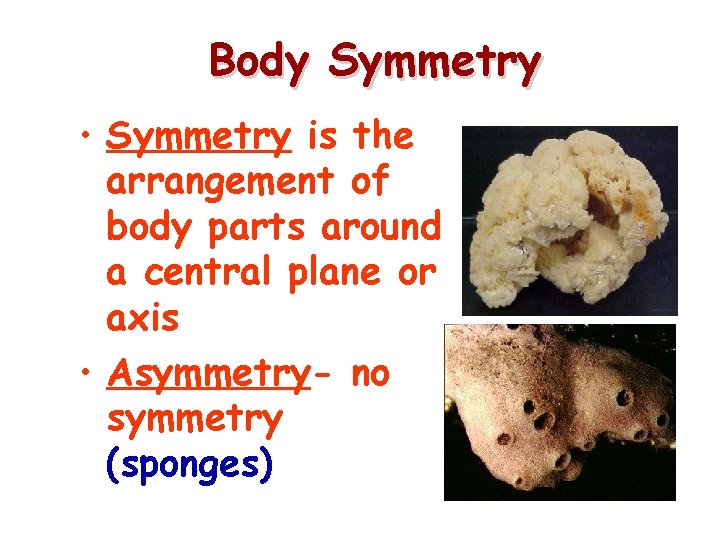 Body Symmetry

• Symmetry is the arrangement of body parts around a central plane or axis

• Asymmetry- no symmetry (sponges)